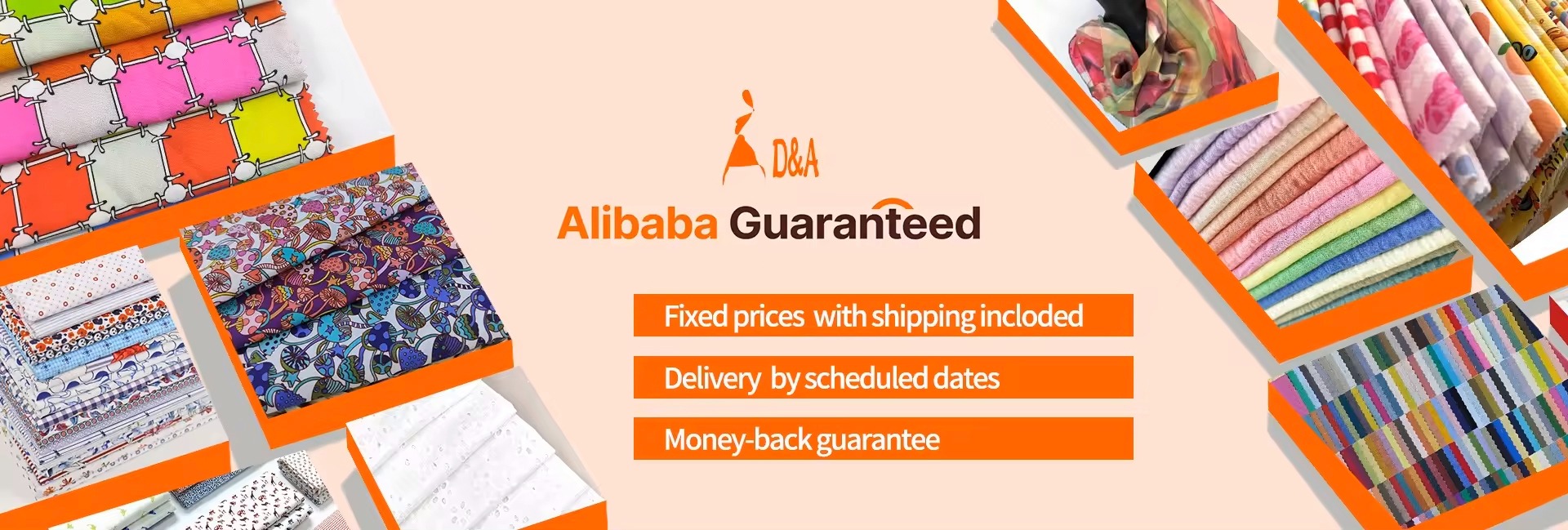 D&A

Alibaba Guaranteed

Fixed prices with shipping included

Delivery by scheduled dates

Money-back guarantee